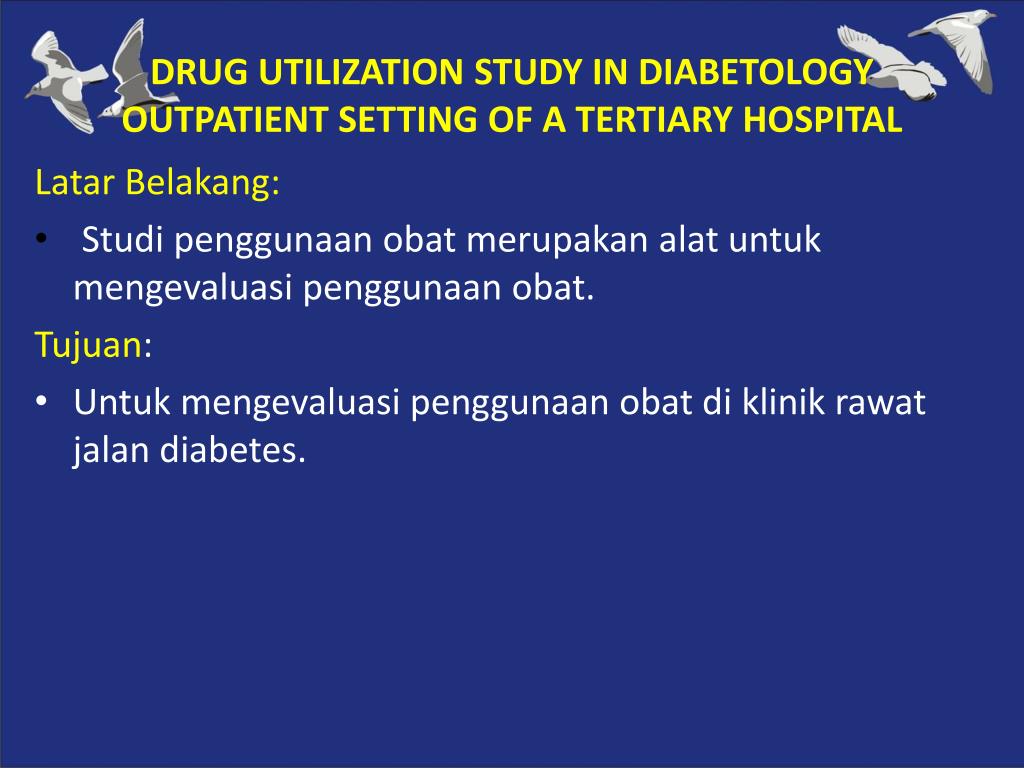 DRUG UTILIZATION STUDY IN DIABETOLOGY OUTPATIENT SETTING OF A TERTIARY HOSPITAL

Latar Belakang:

• Studi penggunaan obat merupakan alat untuk mengevaluasi penggunaan obat.

Tujuan:

• Untuk mengevaluasi penggunaan obat di klinik rawat jalan diabetes.